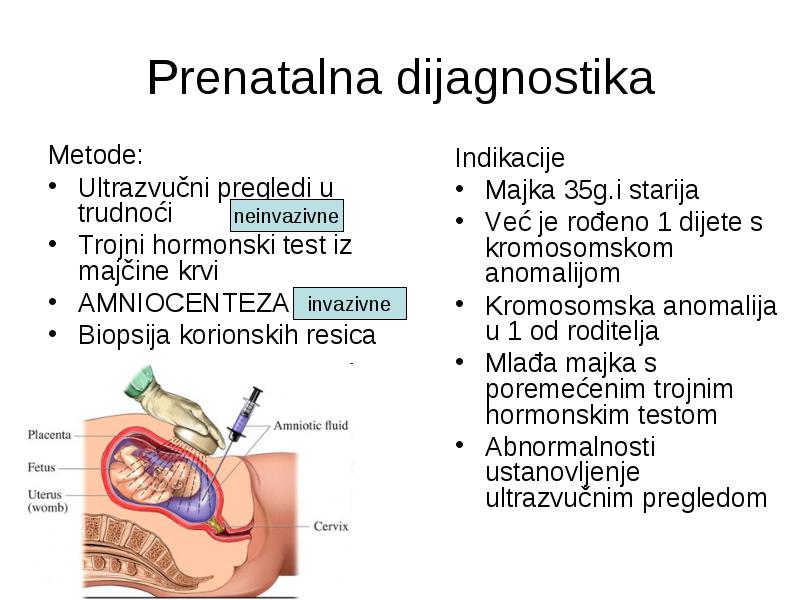 Prenatalna dijagnostika

Metode:
• Ultrazvučni pregledi u trudnoći
neinvazivne
• Trojni hormonski test iz majčine krvi
• AMNIOCENTEZA
invazivne
• Biopsija korionskih resica

Placenta
Fetus
Uterus (womb)
Amniotic fluid
Cervix

Indikacije
• Majka 35g.i starija
• Već je rođeno 1 dijete s kromosomskom anomalijom
• Kromosomska anomalija u 1 od roditelja
• Mlađa majka s poremećenim trojnim hormonskim testom
• Abnormalnosti ustanovljenje ultrazvučnim pregledom